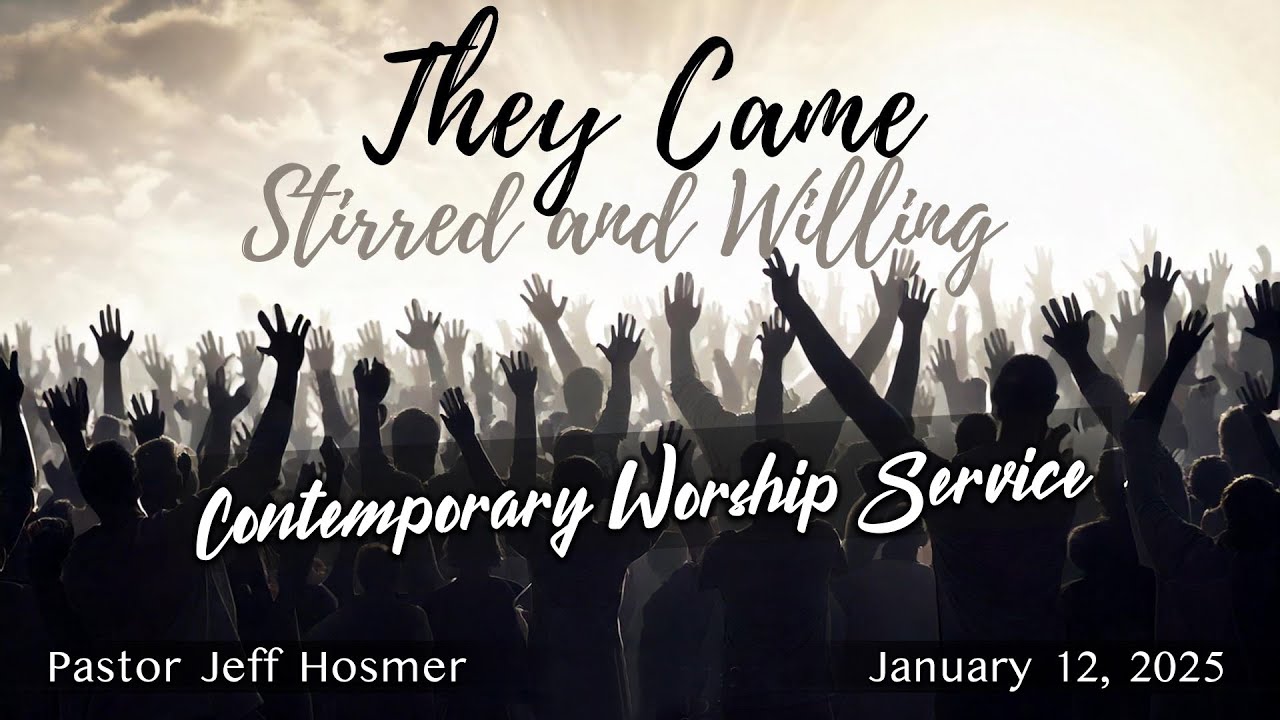 They Came
Stirred and Willing

Contemporary Worship Service

Pastor Jeff Hosmer

January 12, 2025